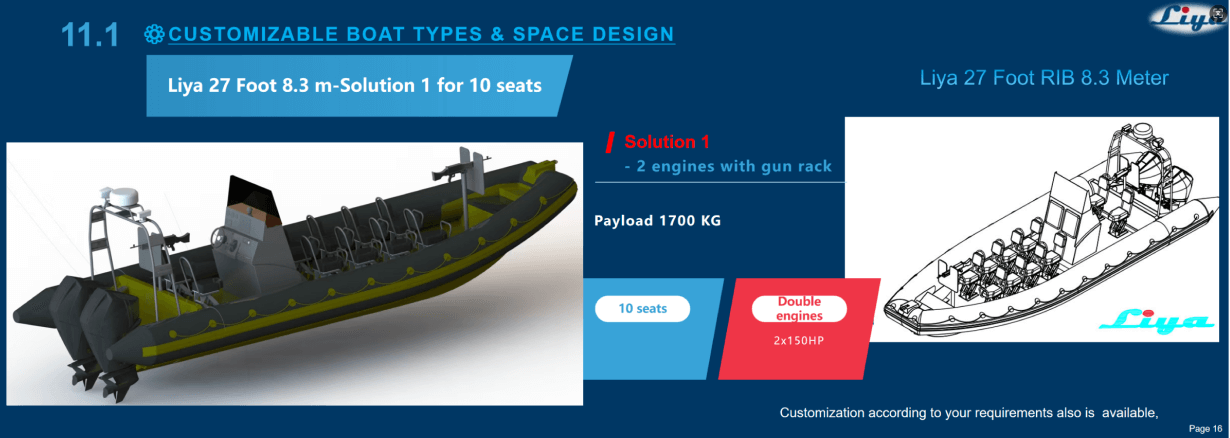 11.1 CUSTOMIZABLE BOAT TYPES & SPACE DESIGN

Liya

Liya 27 Foot 8.3 m-Solution 1 for 10 seats

Liya 27 Foot RIB 8.3 Meter

Solution 1
- 2 engines with gun rack

Payload 1700 KG

10 seats

Double engines
2x150HP

Liya

Customization according to your requirements also is available,

Page 16